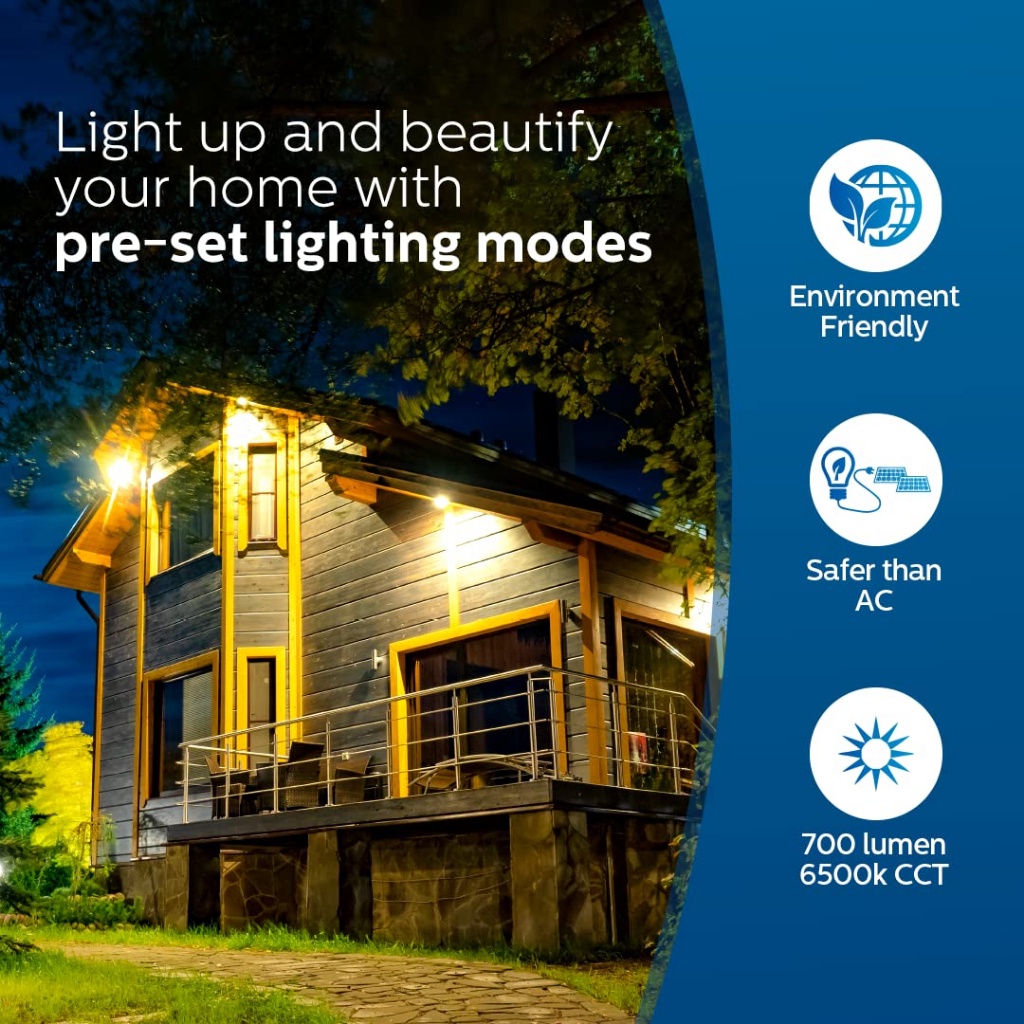 Light up and beautify your home with **pre-set lighting modes**

Environment Friendly

Safer than AC

700 lumen 6500k CCT